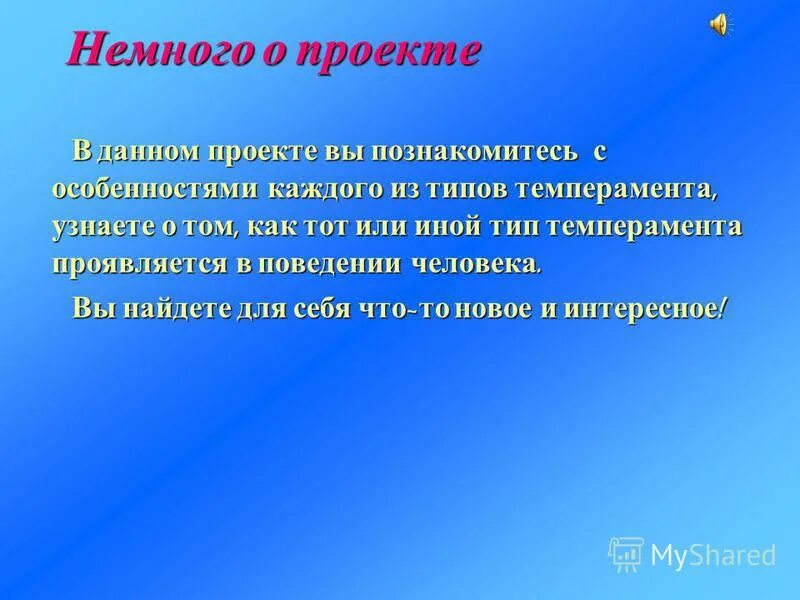 Немного о проекте

В данном проекте вы познакомитесь с особенностями каждого из типов темперамента, узнаете о том, как тот или иной тип темперамента проявляется в поведении человека.

Вы найдете для себя что-то новое и интересное!

MyShared